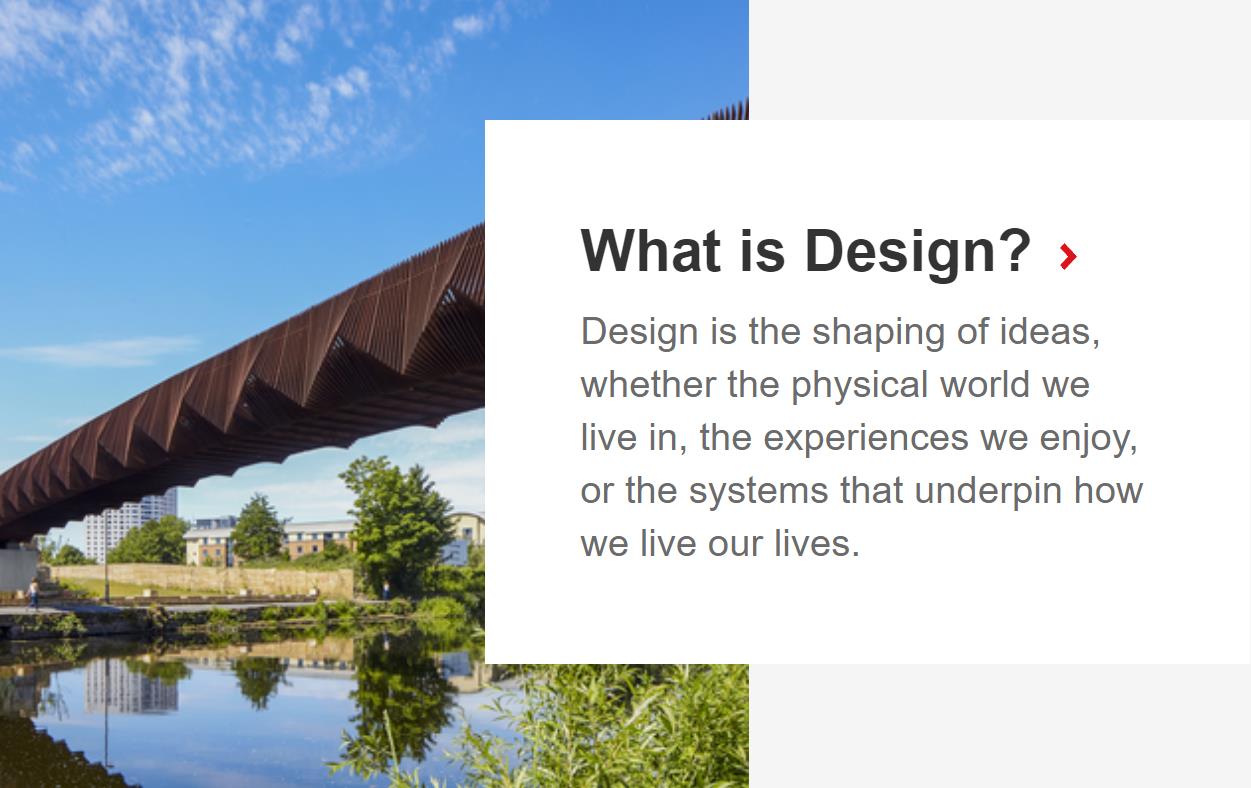 What is Design? ›

Design is the shaping of ideas, whether the physical world we live in, the experiences we enjoy, or the systems that underpin how we live our lives.